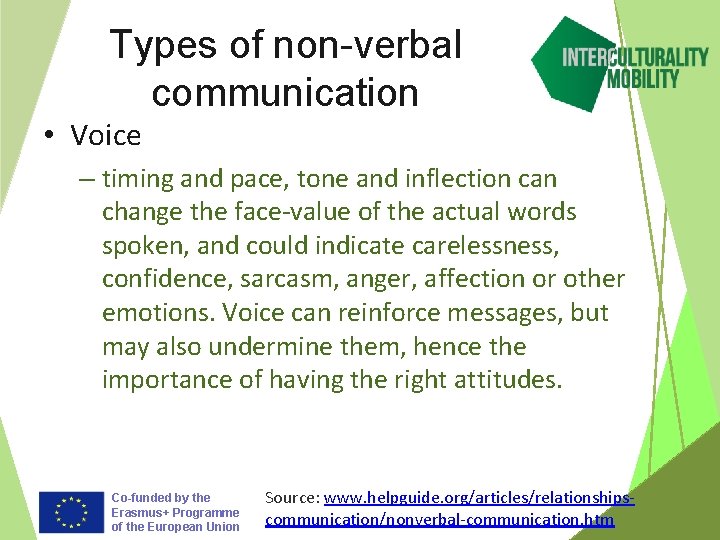 Types of non-verbal communication

INTERCULTURALITY MOBILITY

• Voice

– timing and pace, tone and inflection can change the face-value of the actual words spoken, and could indicate carelessness, confidence, sarcasm, anger, affection or other emotions. Voice can reinforce messages, but may also undermine them, hence the importance of having the right attitudes.

Co-funded by the Erasmus+ Programme of the European Union

Source: www.helpguide.org/articles/relationships-communication/nonverbal-communication.htm